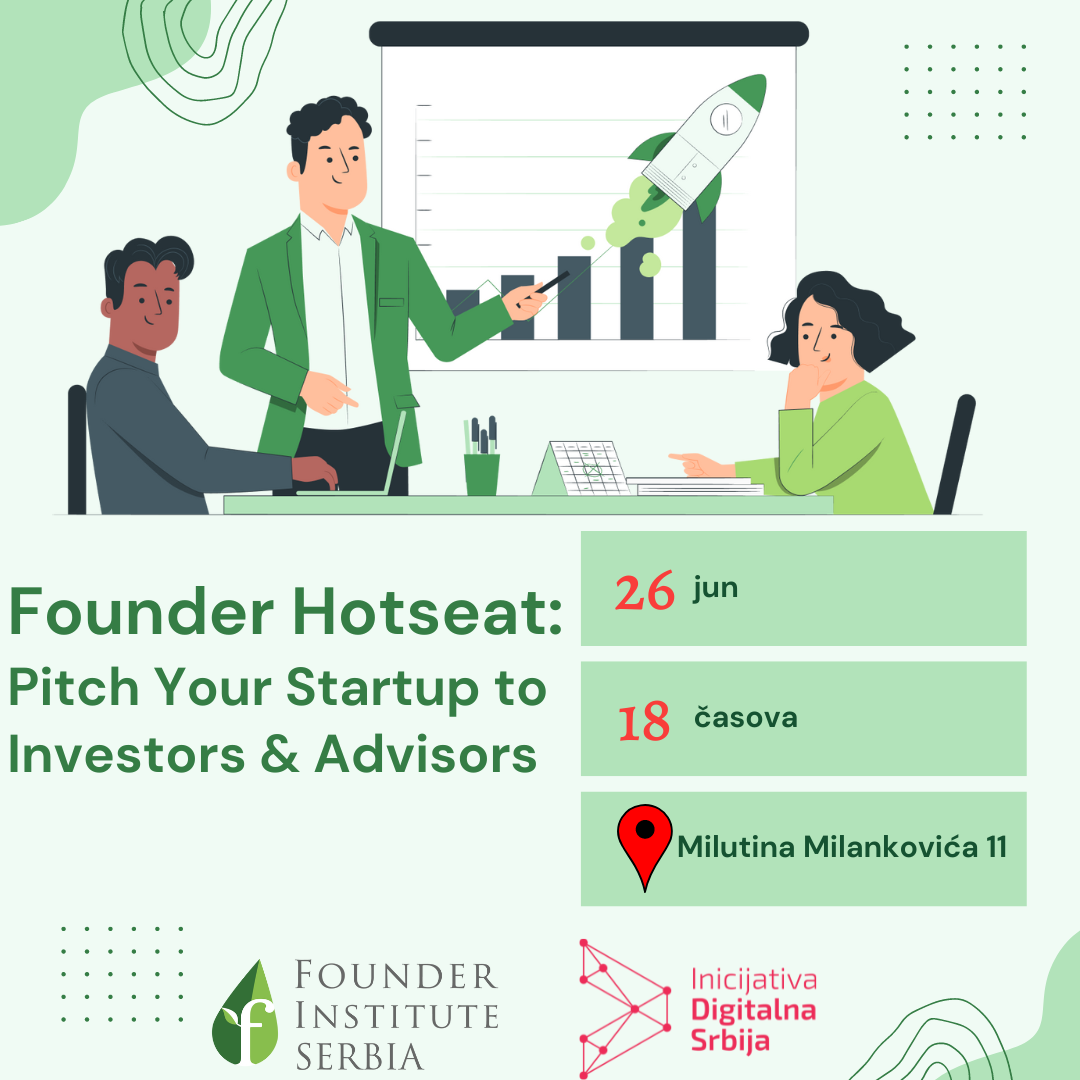 Founder Hotseat:
Pitch Your Startup to Investors & Advisors

26 jun

18 časova

Milutina Milankovića 11

f FOUNDER INSTITUTE SERBIA

Inicijativa Digitalna Srbija